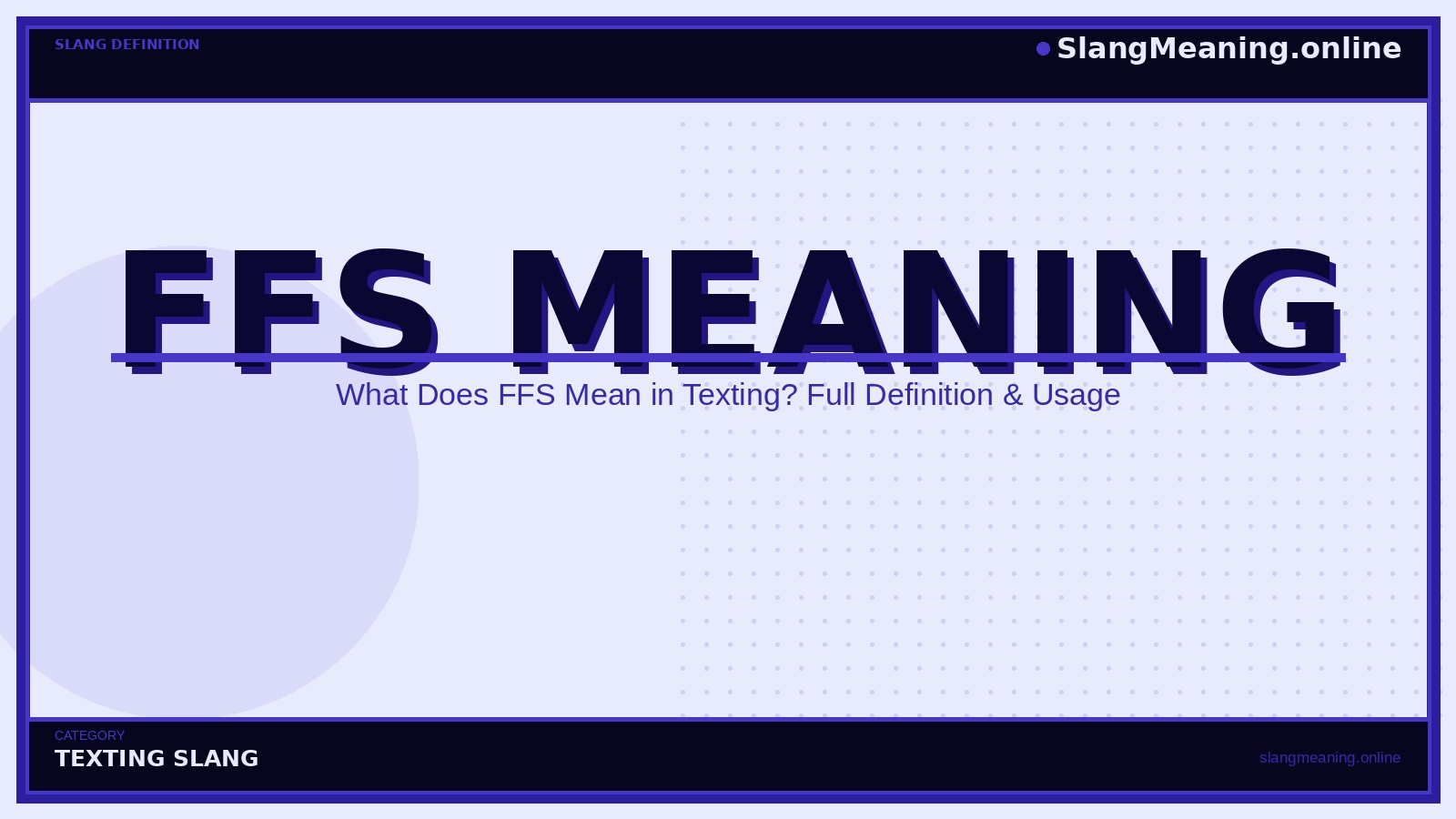 SLANG DEFINITION

SlangMeaning.online

FFS MEANING

What Does FFS Mean in Texting? Full Definition & Usage

CATEGORY
TEXTING SLANG

slangmeaning.online